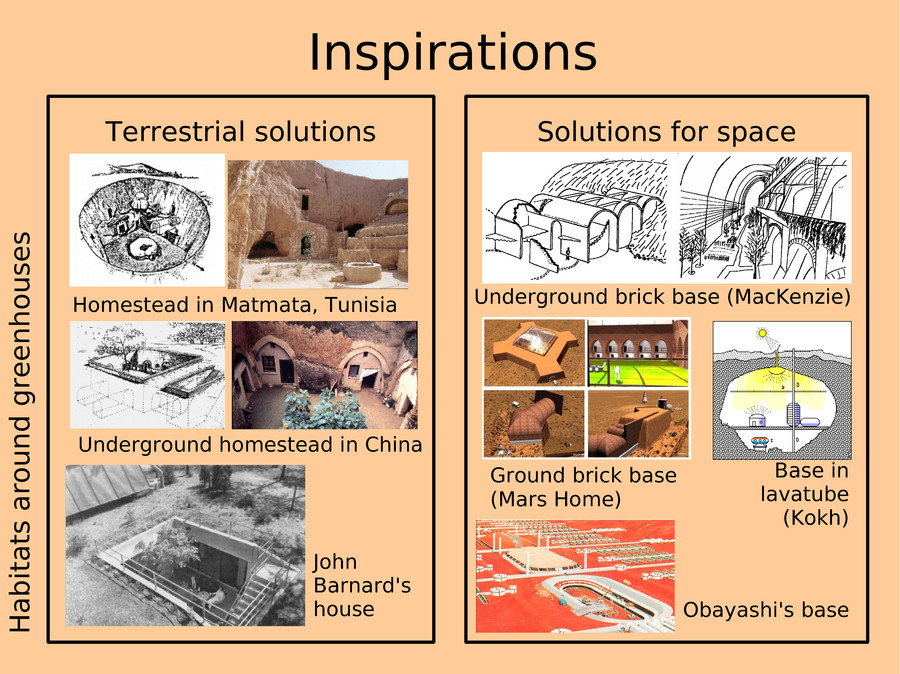 Inspirations

Habitats around greenhouses

Terrestrial solutions

Homestead in Matmata, Tunisia

Underground homestead in China

John Barnard's house

Solutions for space

Underground brick base (MacKenzie)

Ground brick base (Mars Home)

Base in lavatube (Kokh)

Obayashi's base